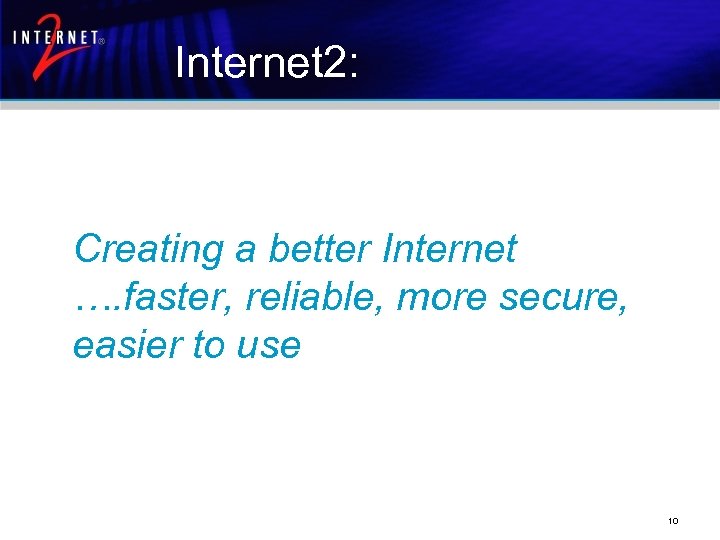 INTERNET® 2

Internet2:

Creating a better Internet ….faster, reliable, more secure, easier to use

10